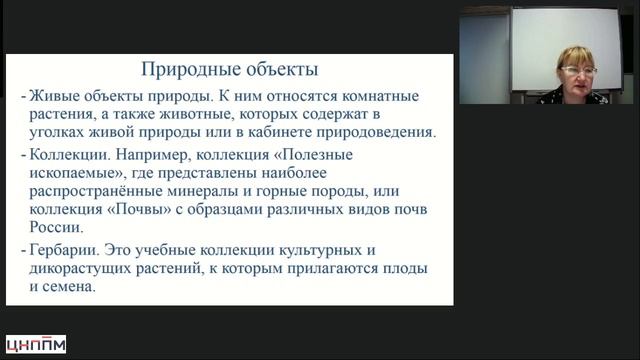 Природные объекты

- Живые объекты природы. К ним относятся комнатные растения, а также животные, которых содержат в уголках живой природы или в кабинете природоведения.

- Коллекции. Например, коллекция «Полезные ископаемые», где представлены наиболее распространённые минералы и горные породы, или коллекция «Почвы» с образцами различных видов почв России.

- Гербарии. Это учебные коллекции культурных и дикорастущих растений, к которым прилагаются плоды и семена.

ЦНППМ